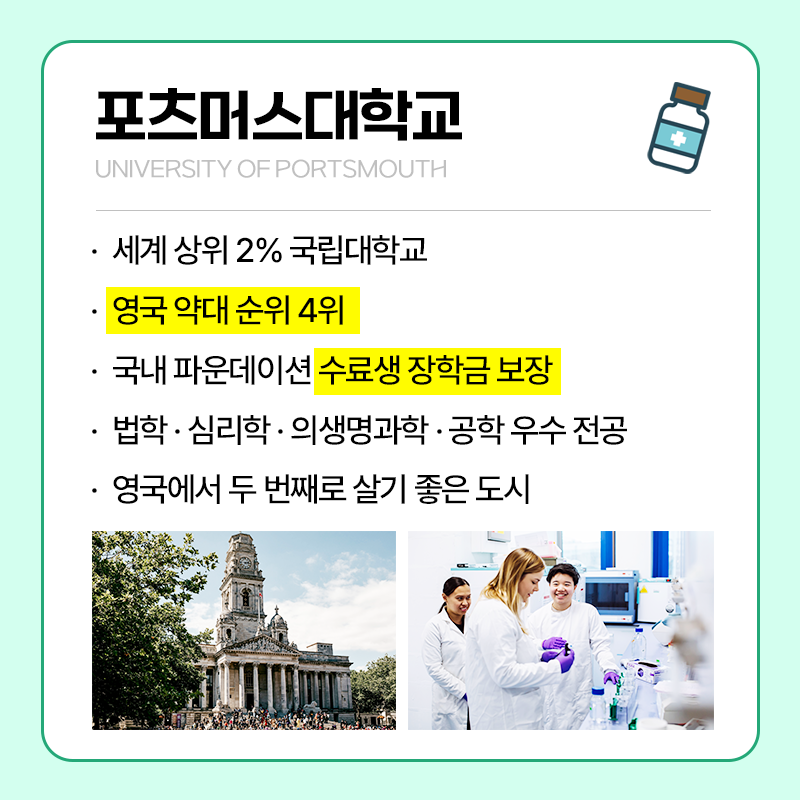 포츠머스대학교
UNIVERSITY OF PORTSMOUTH

· 세계 상위 2% 국립대학교

· 영국 약대 순위 4위

· 국내 파운데이션 수료생 장학금 보장

· 법학 · 심리학 · 의생명과학 · 공학 우수 전공

· 영국에서 두 번째로 살기 좋은 도시